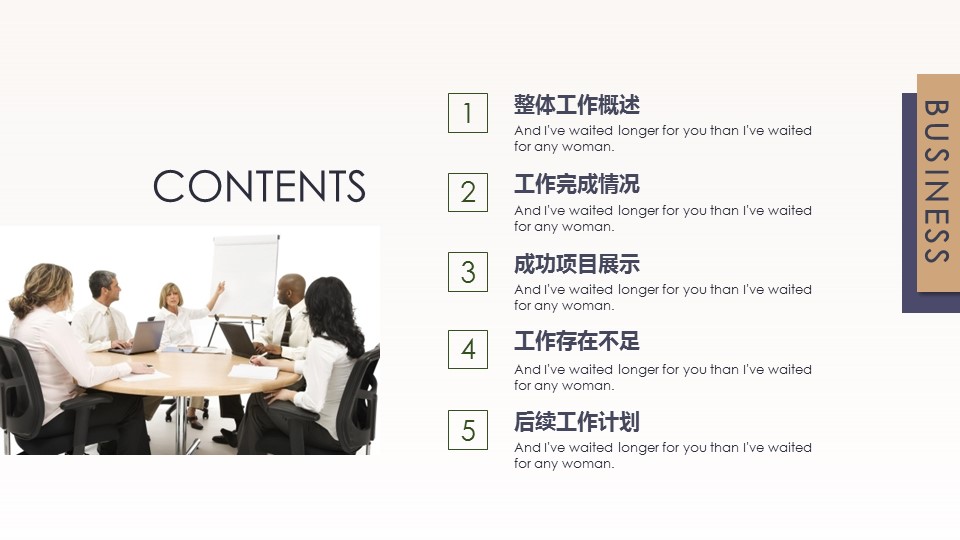 CONTENTS

1
整体工作概述
And I've waited longer for you than I've waited for any woman.

2
工作完成情况
And I've waited longer for you than I've waited for any woman.

3
成功项目展示
And I've waited longer for you than I've waited for any woman.

4
工作存在不足
And I've waited longer for you than I've waited for any woman.

5
后续工作计划
And I've waited longer for you than I've waited for any woman.

BUSINESS